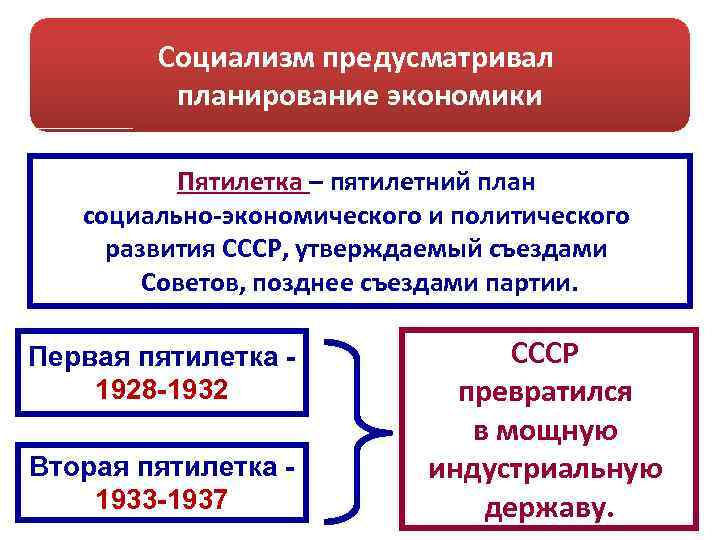 Социализм предусматривал планирование экономики

Пятилетка – пятилетний план социально-экономического и политического развития СССР, утверждаемый съездами Советов, позднее съездами партии.

Первая пятилетка - 1928-1932

Вторая пятилетка - 1933-1937

СССР превратился в мощную индустриальную державу.